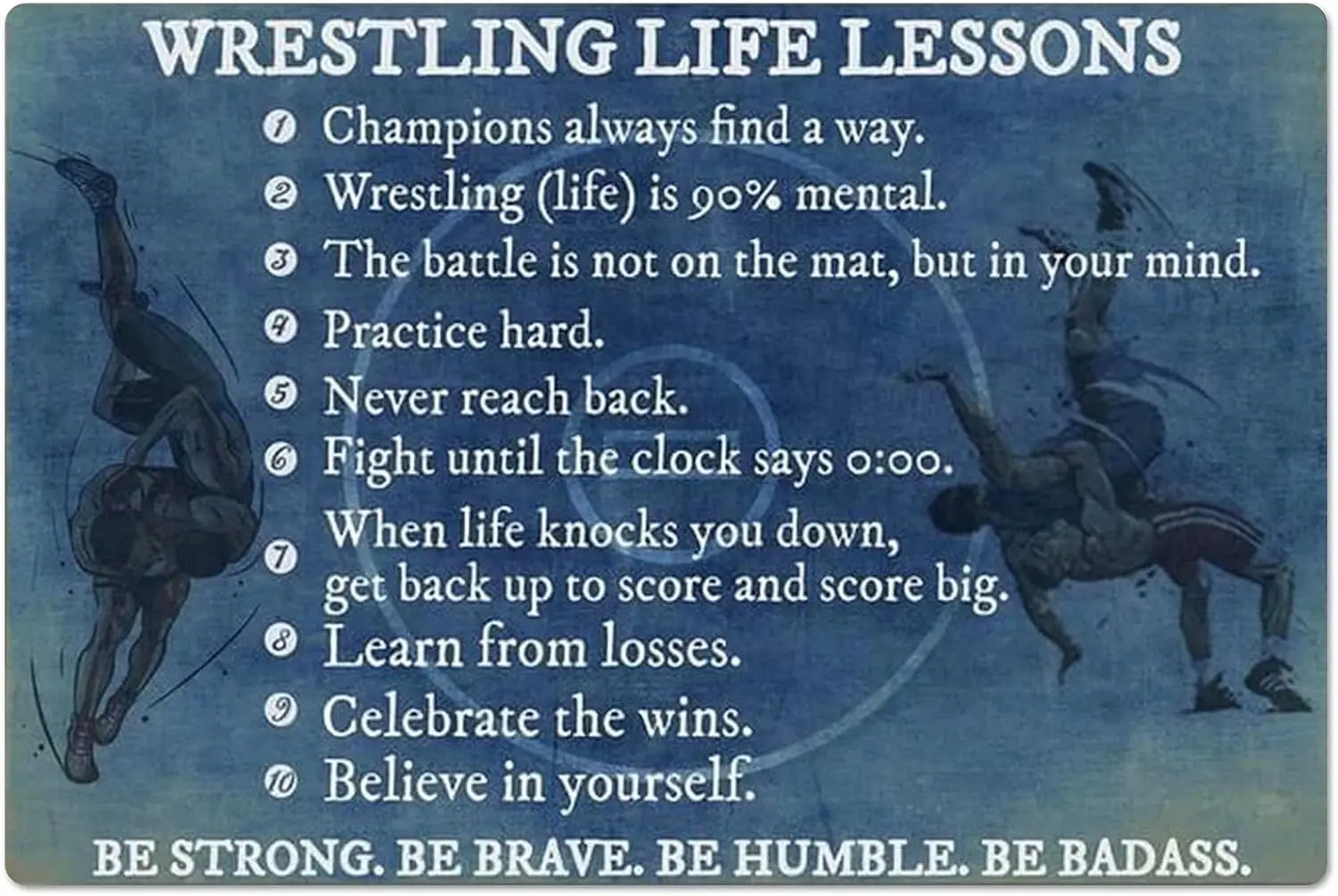 WRESTLING LIFE LESSONS

1 Champions always find a way.
2 Wrestling (life) is 90% mental.
3 The battle is not on the mat, but in your mind.
4 Practice hard.
5 Never reach back.
6 Fight until the clock says 0:00.
7 When life knocks you down, get back up to score and score big.
8 Learn from losses.
9 Celebrate the wins.
10 Believe in yourself.

BE STRONG. BE BRAVE. BE HUMBLE. BE BADASS.